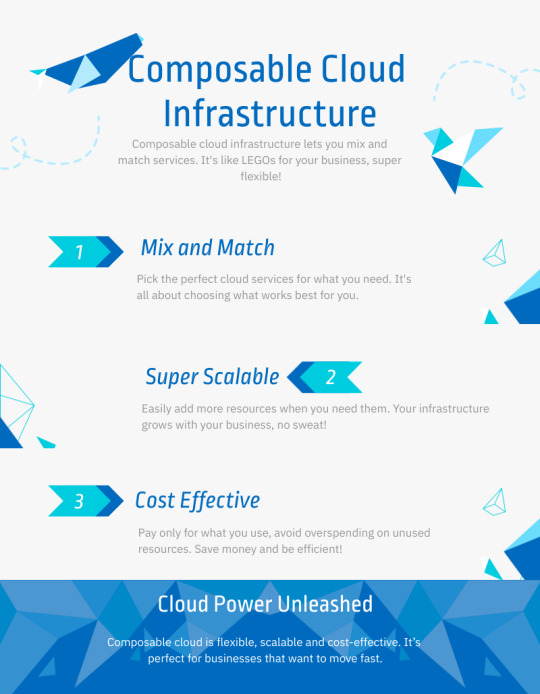 Composable Cloud Infrastructure

Composable cloud infrastructure lets you mix and match services. It's like LEGOs for your business, super flexible!

1 Mix and Match

Pick the perfect cloud services for what you need. It's all about choosing what works best for you.

Super Scalable 2

Easily add more resources when you need them. Your infrastructure grows with your business, no sweat!

3 Cost Effective

Pay only for what you use, avoid overspending on unused resources. Save money and be efficient!

Cloud Power Unleashed

Composable cloud is flexible, scalable and cost-effective. It's perfect for businesses that want to move fast.